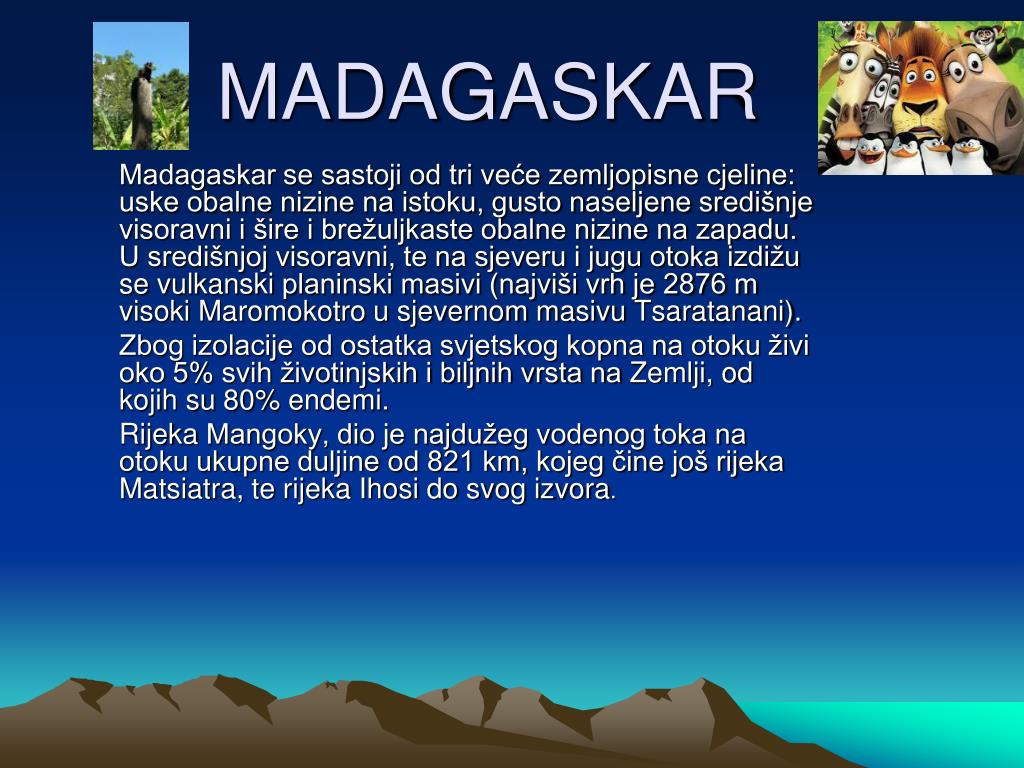 MADAGASKAR

Madagaskar se sastoji od tri veće zemljopisne cjeline: uske obalne nizine na istoku, gusto naseljene središnje visoravni i šire i brežuljkaste obalne nizine na zapadu. U središnjoj visoravni, te na sjeveru i jugu otoka izdižu se vulkanski planinski masivi (najviši vrh je 2876 m visoki Maromokotro u sjevernom masivu Tsaratanani).

Zbog izolacije od ostatka svjetskog kopna na otoku živi oko 5% svih životinjskih i biljnih vrsta na Zemlji, od kojih su 80% endemi.

Rijeka Mangoky, dio je najdužeg vodenog toka na otoku ukupne duljine od 821 km, kojeg čine još rijeka Matsiatra, te rijeka Ihosi do svog izvora.